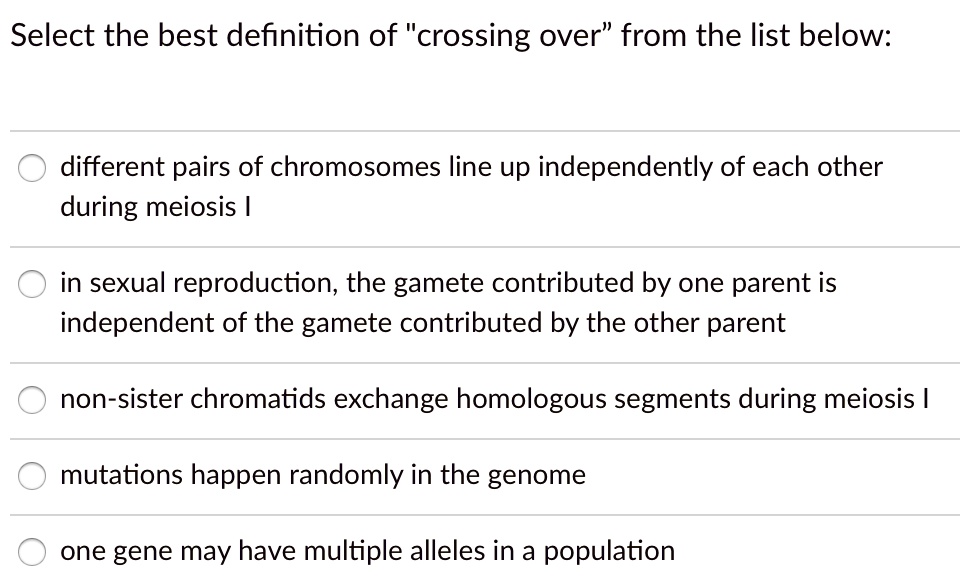 Select the best definition of "crossing over” from the list below:

different pairs of chromosomes line up independently of each other during meiosis I

in sexual reproduction, the gamete contributed by one parent is independent of the gamete contributed by the other parent

non-sister chromatids exchange homologous segments during meiosis I

mutations happen randomly in the genome

one gene may have multiple alleles in a population